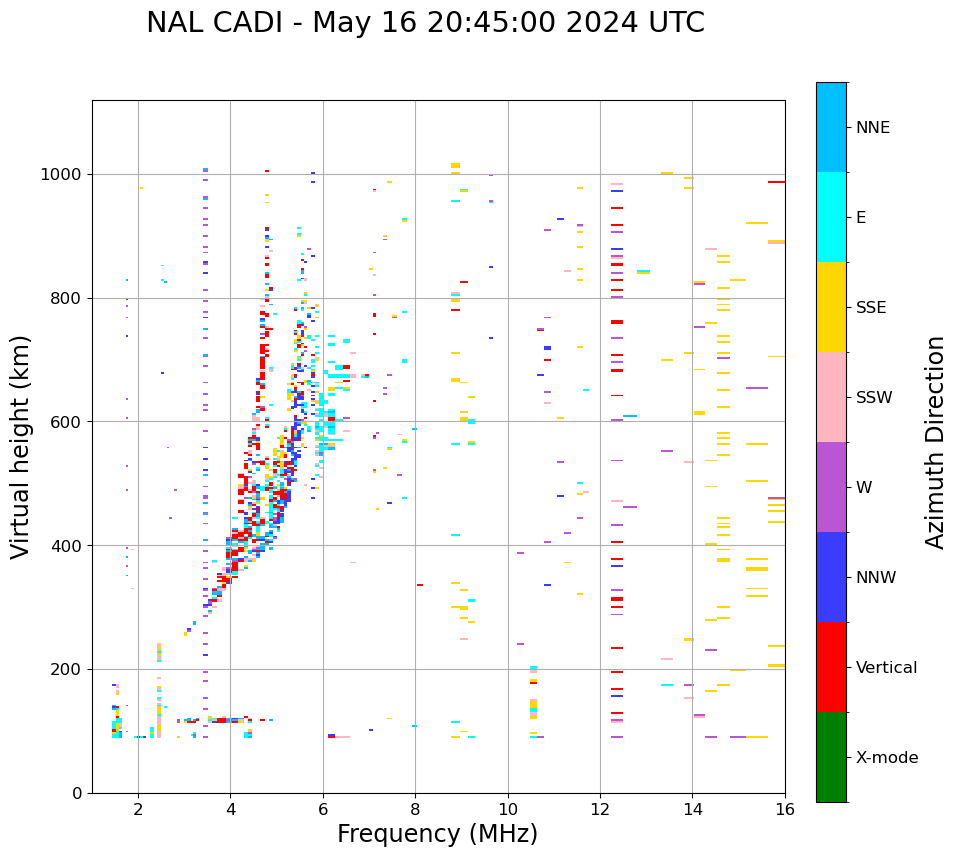 NAL CADI - May 16 20:45:00 2024 UTC

Virtual height (km)

1000
800
600
400
200
0

2
4
6
8
10
12
14
16

Frequency (MHz)

NNE
E
SSE
SSW
W
NNW
Vertical
X-mode

Azimuth Direction